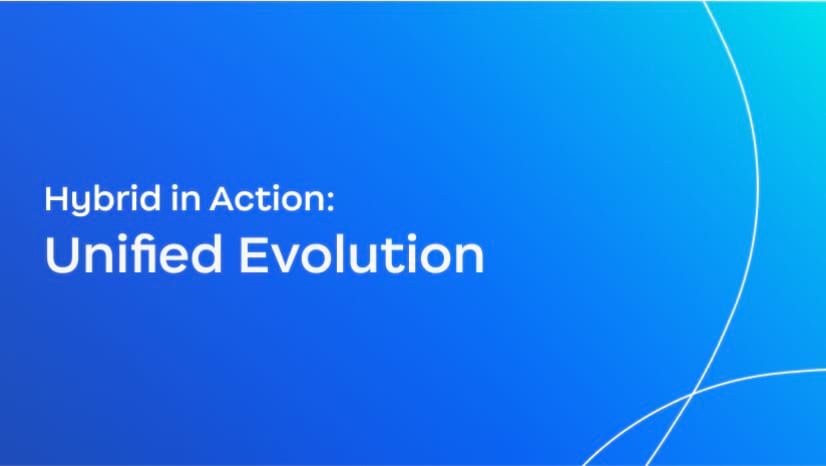 Hybrid in Action:
Unified Evolution